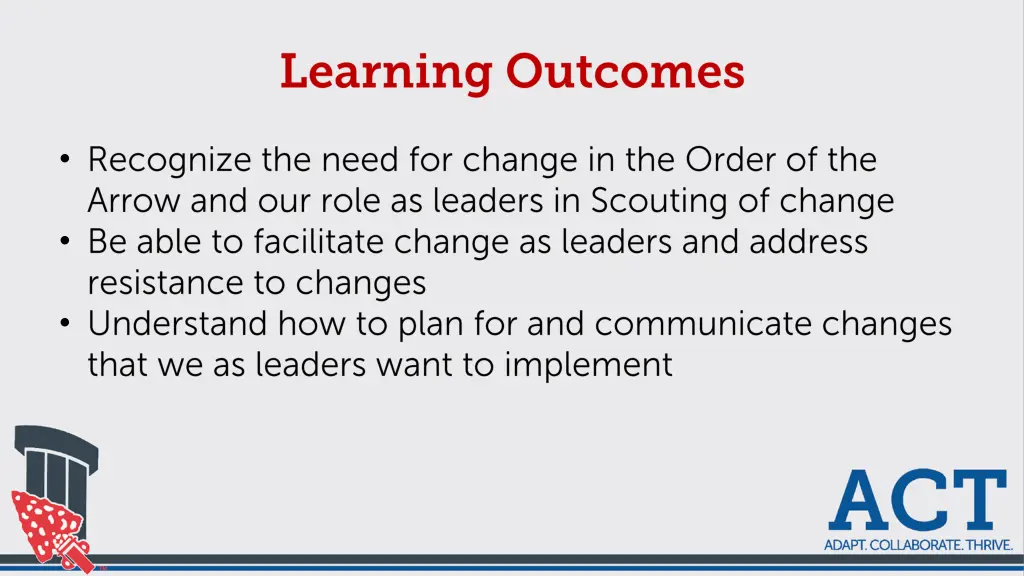 Learning Outcomes

• Recognize the need for change in the Order of the Arrow and our role as leaders in Scouting of change
• Be able to facilitate change as leaders and address resistance to changes
• Understand how to plan for and communicate changes that we as leaders want to implement

ACT
ADAPT. COLLABORATE. THRIVE.